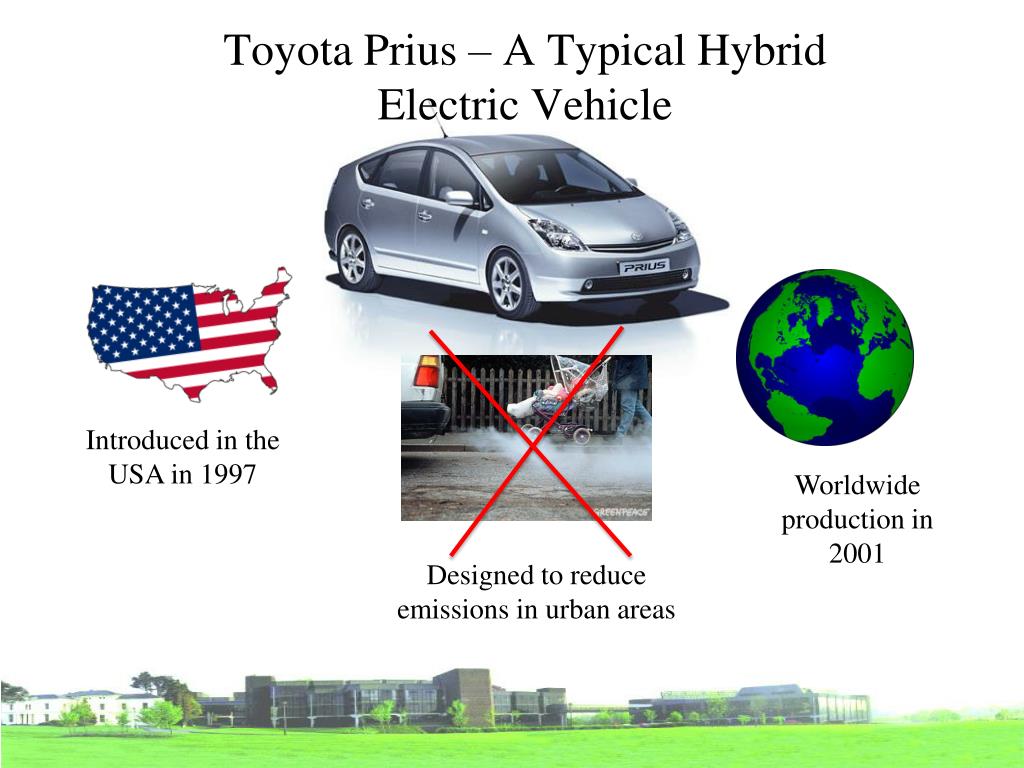 Toyota Prius – A Typical Hybrid Electric Vehicle

PRIUS

Introduced in the USA in 1997

GREENPEACE

Designed to reduce emissions in urban areas

Worldwide production in 2001